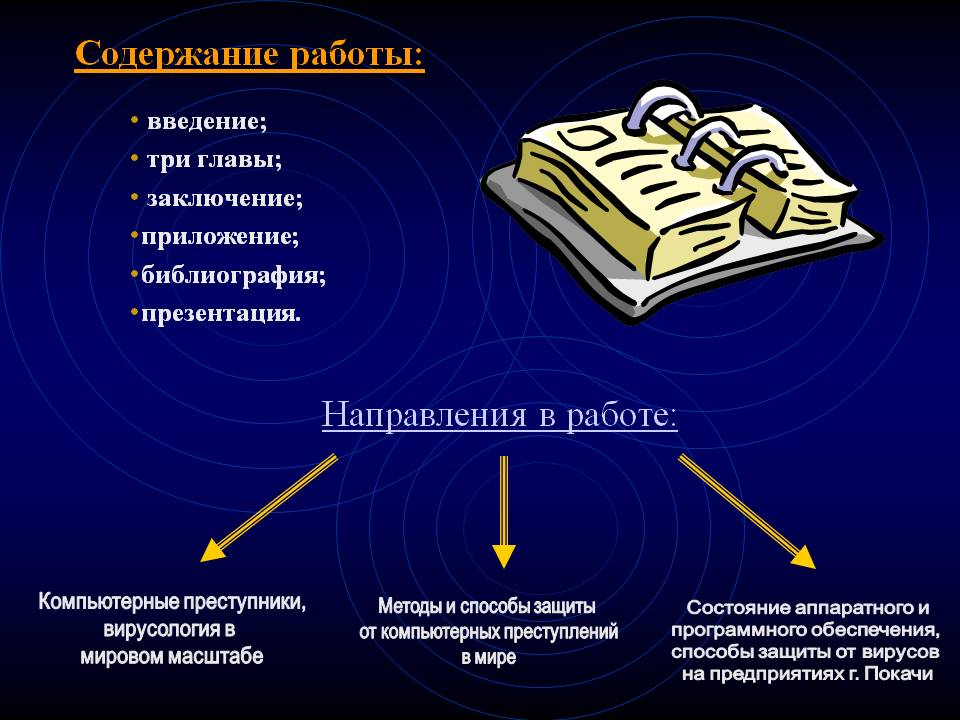 Содержание работы:

• введение;
• три главы;
• заключение;
•приложение;
•библиография;
•презентация.

Направления в работе:

Компьютерные преступники, вирусология в мировом масштабе

Методы и способы защиты от компьютерных преступлений в мире

Состояние аппаратного и программного обеспечения, способы защиты от вирусов на предприятиях г. Покачи